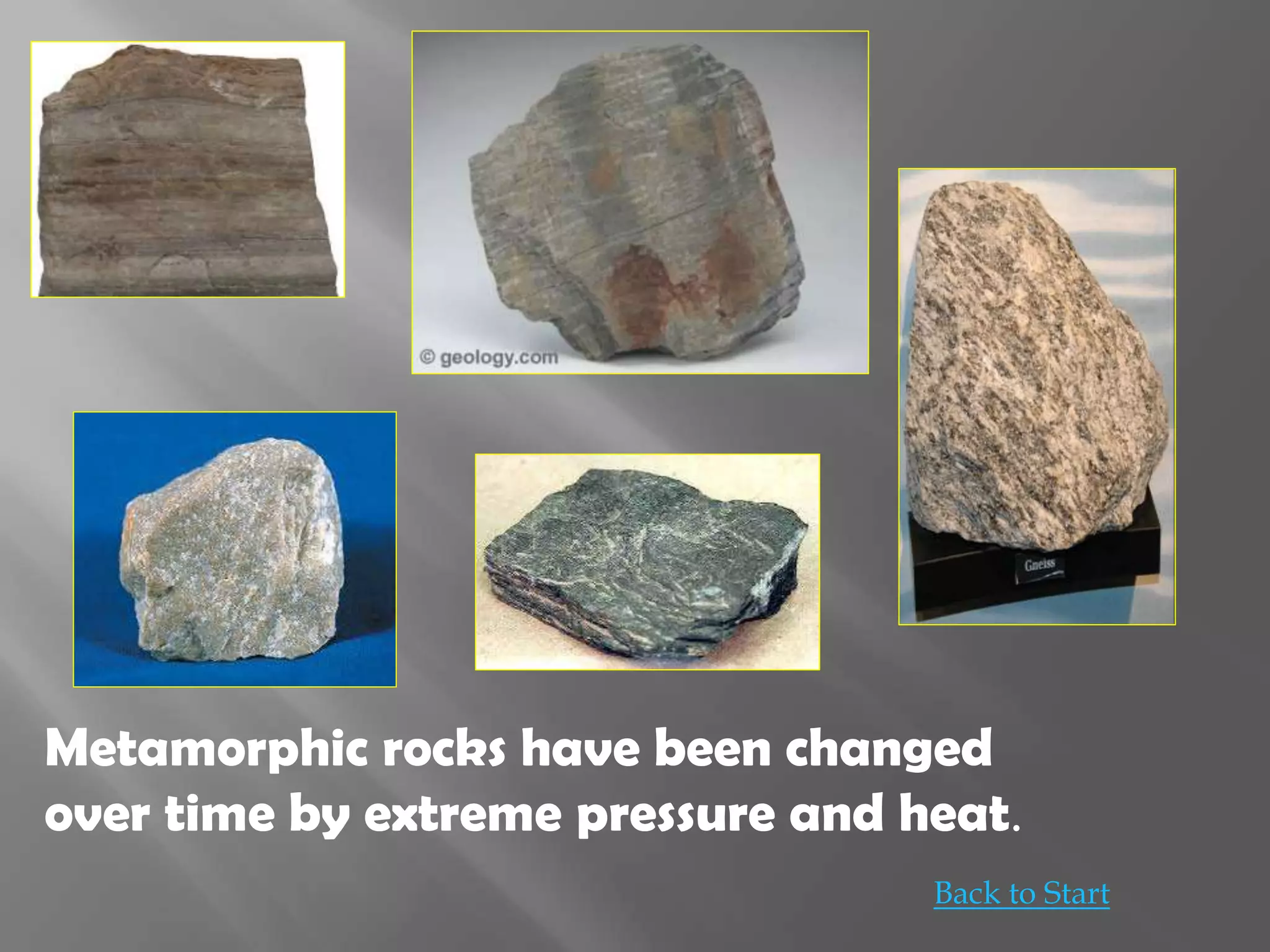 © geology.com

Gneiss

Metamorphic rocks have been changed over time by extreme pressure and heat.

Back to Start